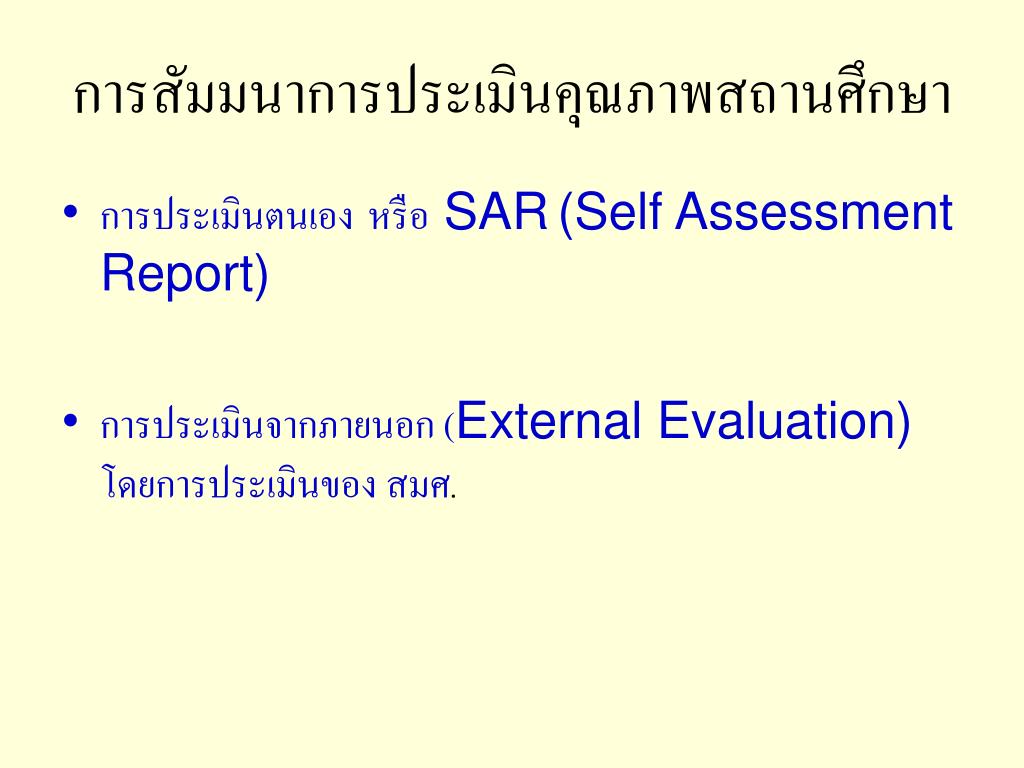 การสัมมนาการประเมินคุณภาพสถานศึกษา

• การประเมินตนเอง หรือ SAR (Self Assessment Report)

• การประเมินจากภายนอก (External Evaluation) โดยการประเมินของ สมศ.